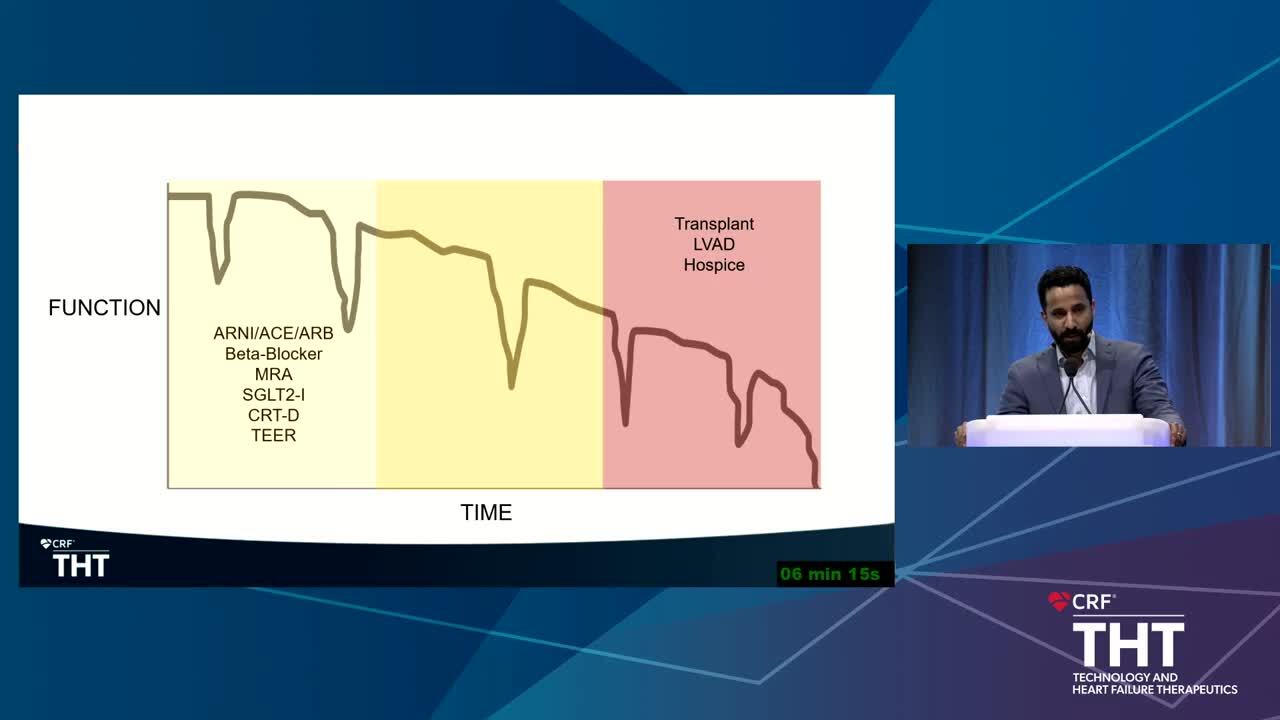 FUNCTION

ARNI/ACE/ARB
Beta-Blocker
MRA
SGLT2-I
CRT-D
TEER

Transplant
LVAD
Hospice

TIME

CRF
THT

06 min 15s

CRF
THT
TECHNOLOGY AND
HEART FAILURE THERAPEUTICS